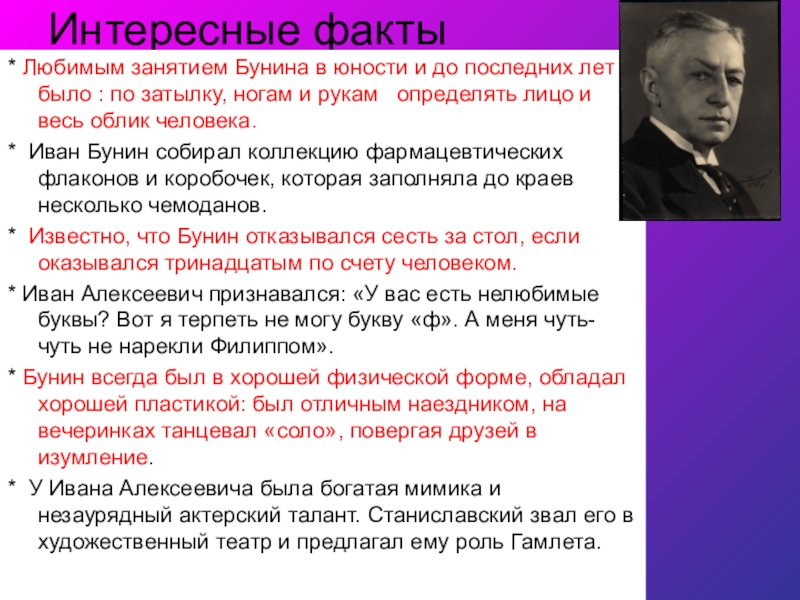 Интересные факты

* Любимым занятием Бунина в юности и до последних лет было : по затылку, ногам и рукам   определять лицо и весь облик человека.

*  Иван Бунин собирал коллекцию фармацевтических флаконов и коробочек, которая заполняла до краев несколько чемоданов.

*  Известно, что Бунин отказывался сесть за стол, если оказывался тринадцатым по счету человеком.

* Иван Алексеевич признавался: «У вас есть нелюбимые буквы? Вот я терпеть не могу букву «ф». А меня чуть-чуть не нарекли Филиппом».

* Бунин всегда был в хорошей физической форме, обладал хорошей пластикой: был отличным наездником, на вечеринках танцевал «соло», повергая друзей в изумление.

*  У Ивана Алексеевича была богатая мимика и незаурядный актерский талант. Станиславский звал его в художественный театр и предлагал ему роль Гамлета.